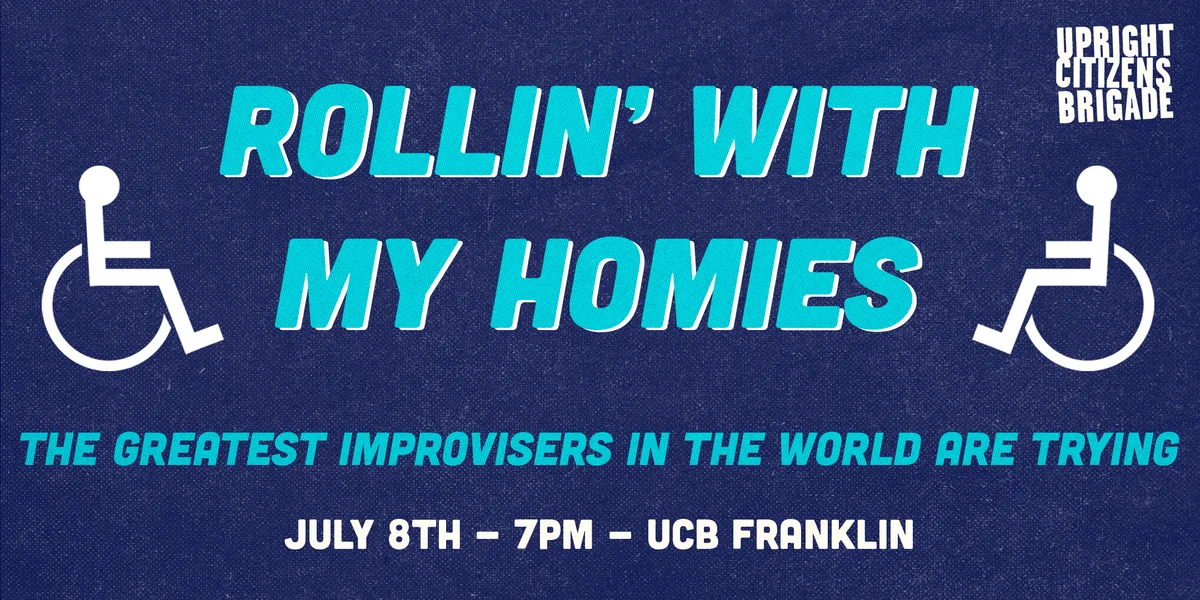 UPRIGHT CITIZENS BRIGADE

ROLLIN' WITH MY HOMIES

THE GREATEST IMPROVISERS IN THE WORLD ARE TRYING

JULY 8TH – 7PM – UCB FRANKLIN